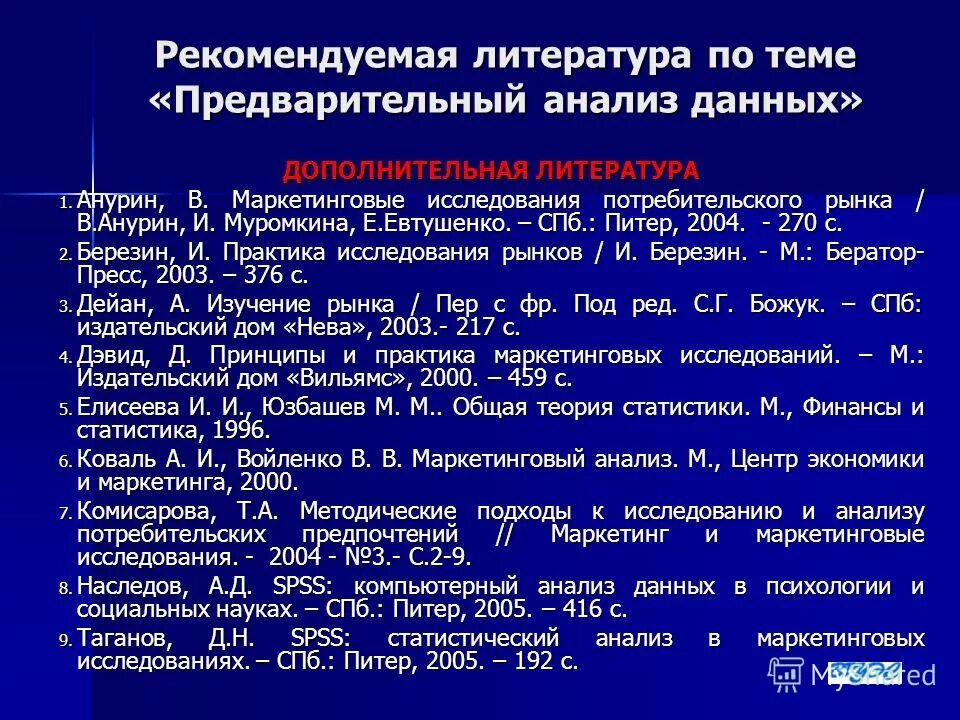 Рекомендуемая литература по теме «Предварительный анализ данных»

ДОПОЛНИТЕЛЬНАЯ ЛИТЕРАТУРА

1. Анурин, В. Маркетинговые исследования потребительского рынка / В.Анурин, И. Муромкина, Е.Евтушенко. – СПб.: Питер, 2004. - 270 с.
2. Березин, И. Практика исследования рынков / И. Березин. - М.: Бератор-Пресс, 2003. – 376 с.
3. Дейан, А. Изучение рынка / Пер с фр. Под ред. С.Г. Божук. – СПб: издательский дом «Нева», 2003.- 217 с.
4. Дэвид, Д. Принципы и практика маркетинговых исследований. – М.: Издательский дом «Вильямс», 2000. – 459 с.
5. Елисеева И. И., Юзбашев М. М.. Общая теория статистики. М., Финансы и статистика, 1996.
6. Коваль А. И., Войленко В. В. Маркетинговый анализ. М., Центр экономики и маркетинга, 2000.
7. Комисарова, Т.А. Методические подходы к исследованию и анализу потребительских предпочтений // Маркетинг и маркетинговые исследования. - 2004 - №3.- С.2-9.
8. Наследов, А.Д. SPSS: компьютерный анализ данных в психологии и социальных науках. – СПб.: Питер, 2005. – 416 с.
9. Таганов, Д.Н. SPSS: статистический анализ в маркетинговых исследованиях. – СПб.: Питер, 2005. – 192 с.

MyShared